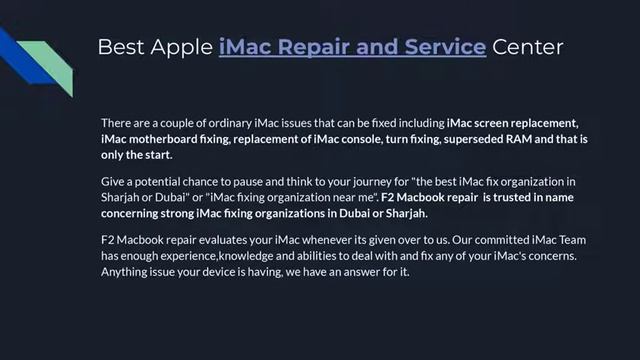 Best Apple iMac Repair and Service Center

There are a couple of ordinary iMac issues that can be fixed including iMac screen replacement, iMac motherboard fixing, replacement of iMac console, turn fixing, superseded RAM and that is only the start.

Give a potential chance to pause and think to your journey for "the best iMac fix organization in Sharjah or Dubai" or "iMac fixing organization near me". F2 Macbook repair is trusted in name concerning strong iMac fixing organizations in Dubai or Sharjah.

F2 Macbook repair evaluates your iMac whenever its given over to us. Our committed iMac Team has enough experience,knowledge and abilities to deal with and fix any of your iMac's concerns. Anything issue your device is having, we have an answer for it.